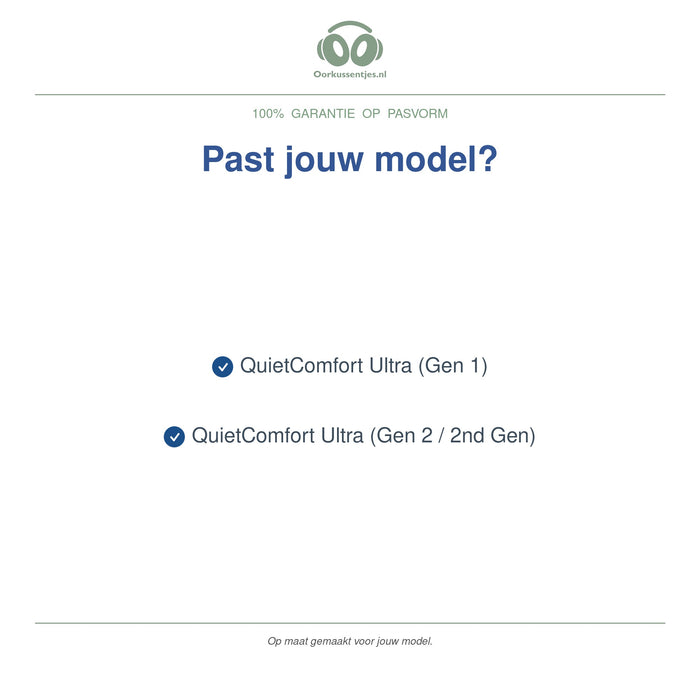 Oorkussentjes.nl

100% GARANTIE OP PASVORM

Past jouw model?

QuietComfort Ultra (Gen 1)

QuietComfort Ultra (Gen 2 / 2nd Gen)

Op maat gemaakt voor jouw model.